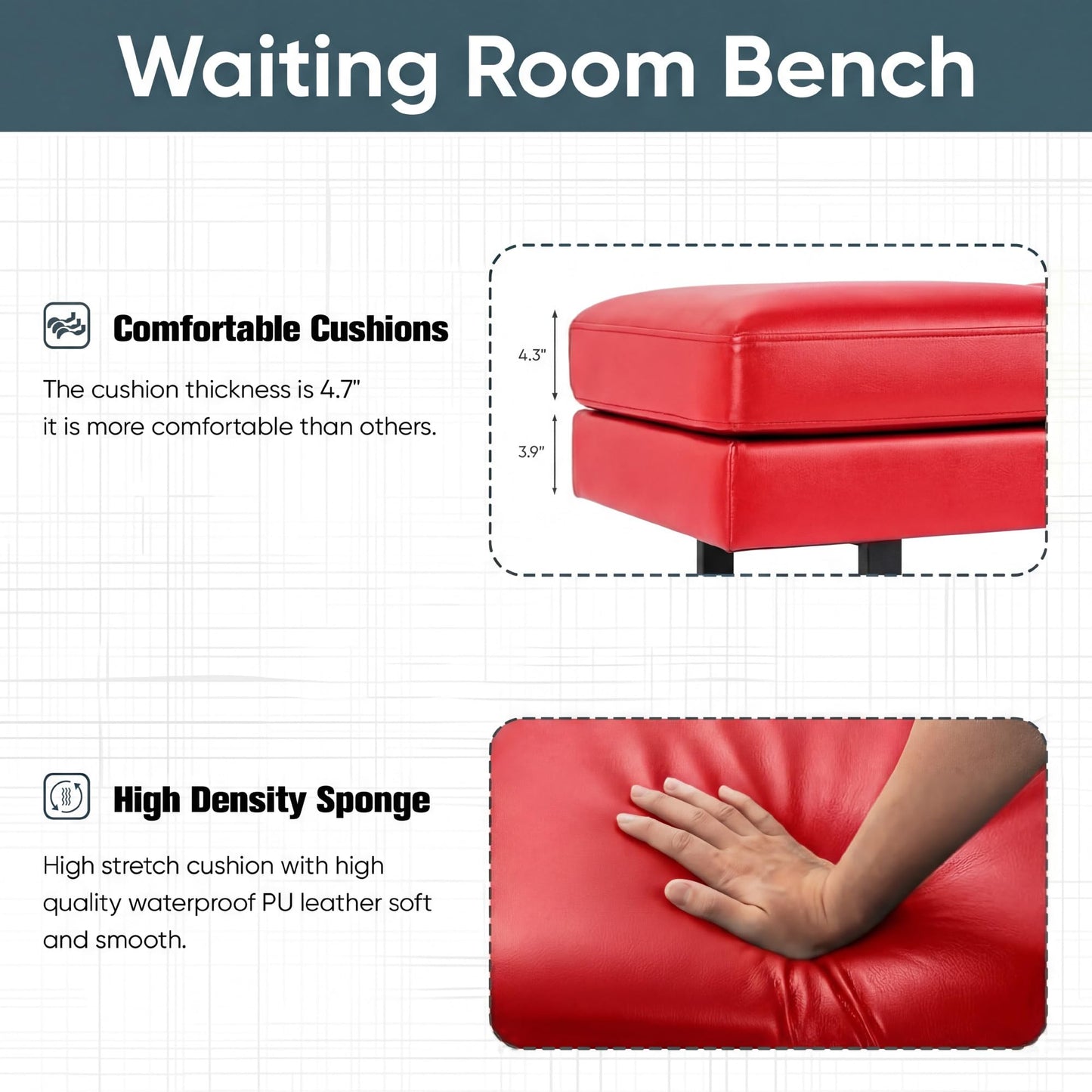 Waiting Room Bench

Comfortable Cushions

The cushion thickness is 4.7" it is more comfortable than others.

4.3"

3.9"

High Density Sponge

High stretch cushion with high quality waterproof PU leather soft and smooth.